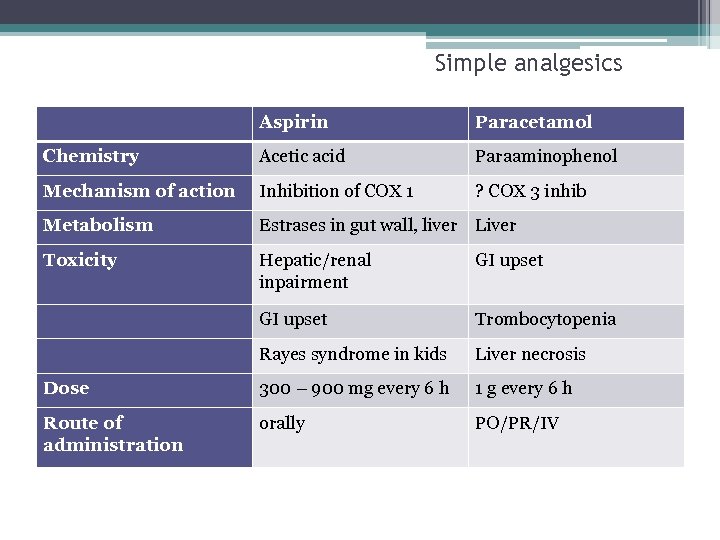 Simple analgesics

|  | Aspirin | Paracetamol |
|---|---|---|
| Chemistry | Acetic acid | Paraaminophenol |
| Mechanism of action | Inhibition of COX 1 | ? COX 3 inhib |
| Metabolism | Estrases in gut wall, liver | Liver |
| Toxicity | Hepatic/renal inpairment | GI upset |
|  | GI upset | Trombocytopenia |
|  | Rayes syndrome in kids | Liver necrosis |
| Dose | 300 – 900 mg every 6 h | 1 g every 6 h |
| Route of administration | orally | PO/PR/IV |